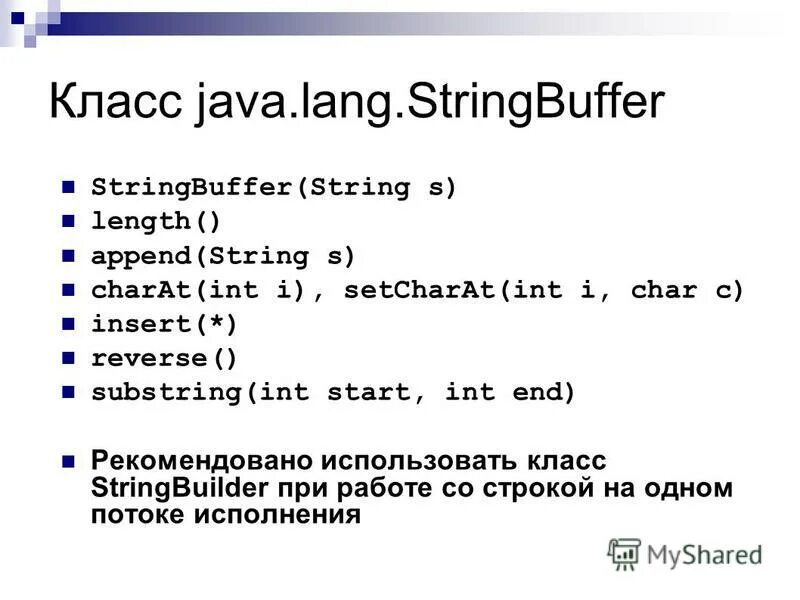 Класс java.lang.StringBuffer

StringBuffer(String s)
length()
append(String s)
charAt(int i), setCharAt(int i, char c)
insert(*)
reverse()
substring(int start, int end)

Рекомендовано использовать класс StringBuilder при работе со строкой на одном потоке исполнения

MyShared